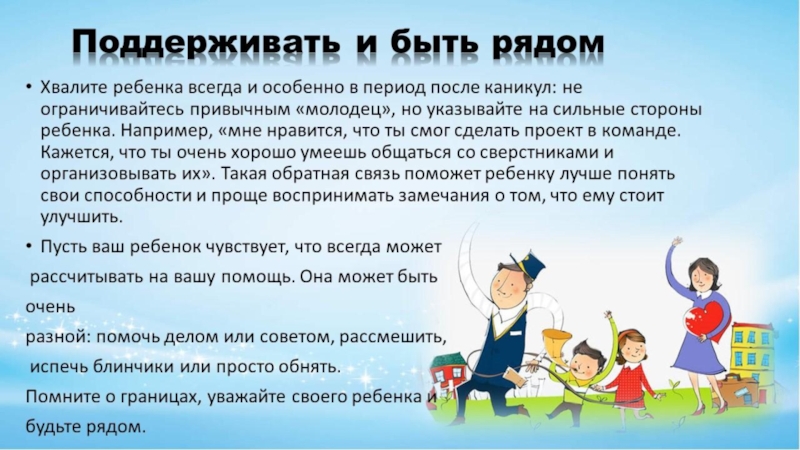 Поддерживать и быть рядом

• Хвалите ребенка всегда и особенно в период после каникул: не ограничивайтесь привычным «молодец», но указывайте на сильные стороны ребенка. Например, «мне нравится, что ты смог сделать проект в команде. Кажется, что ты очень хорошо умеешь общаться со сверстниками и организовывать их». Такая обратная связь поможет ребенку лучше понять свои способности и проще воспринимать замечания о том, что ему стоит улучшить.

• Пусть ваш ребенок чувствует, что всегда может рассчитывать на вашу помощь. Она может быть очень разной: помочь делом или советом, рассмешить, испечь блинчики или просто обнять.

Помните о границах, уважайте своего ребенка и будьте рядом.